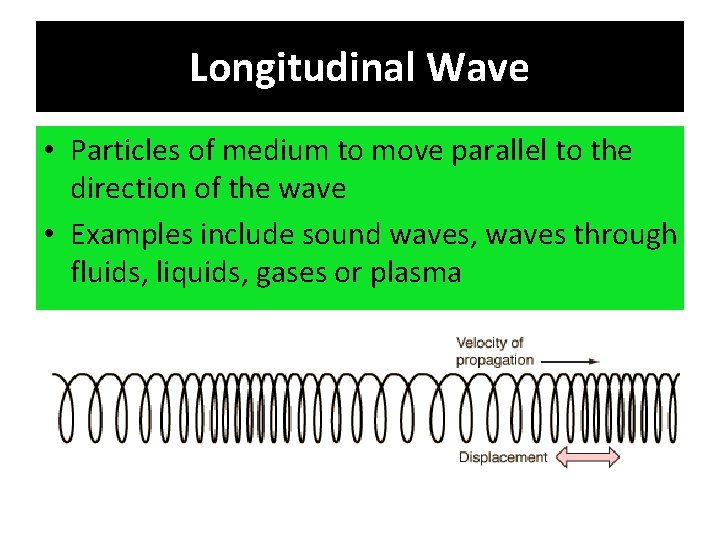 Longitudinal Wave

• Particles of medium to move parallel to the direction of the wave
• Examples include sound waves, waves through fluids, liquids, gases or plasma

Velocity of propagation

Displacement